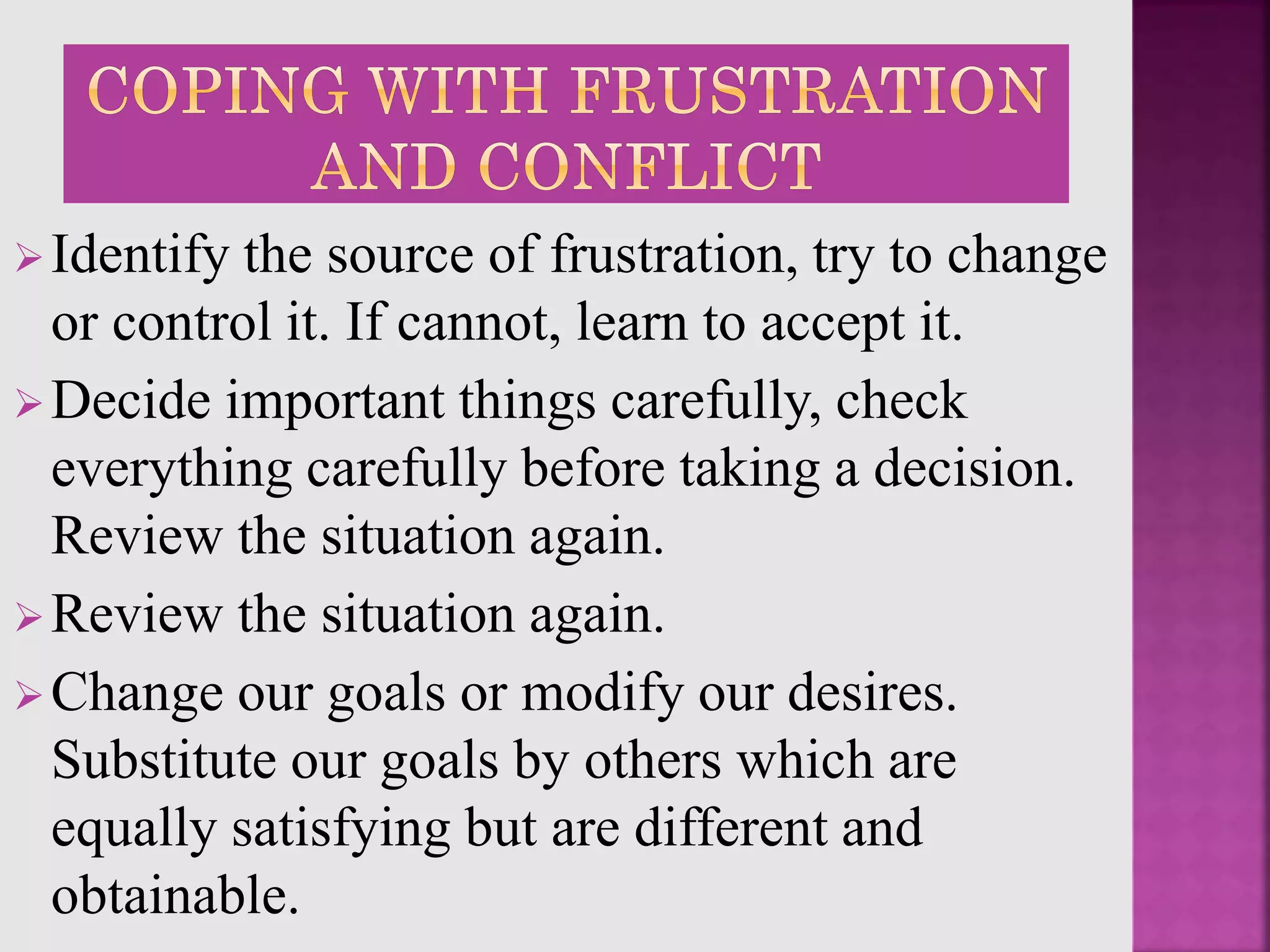 COPING WITH FRUSTRATION AND CONFLICT

➢ Identify the source of frustration, try to change or control it. If cannot, learn to accept it.

➢ Decide important things carefully, check everything carefully before taking a decision. Review the situation again.

➢ Review the situation again.

➢ Change our goals or modify our desires. Substitute our goals by others which are equally satisfying but are different and obtainable.